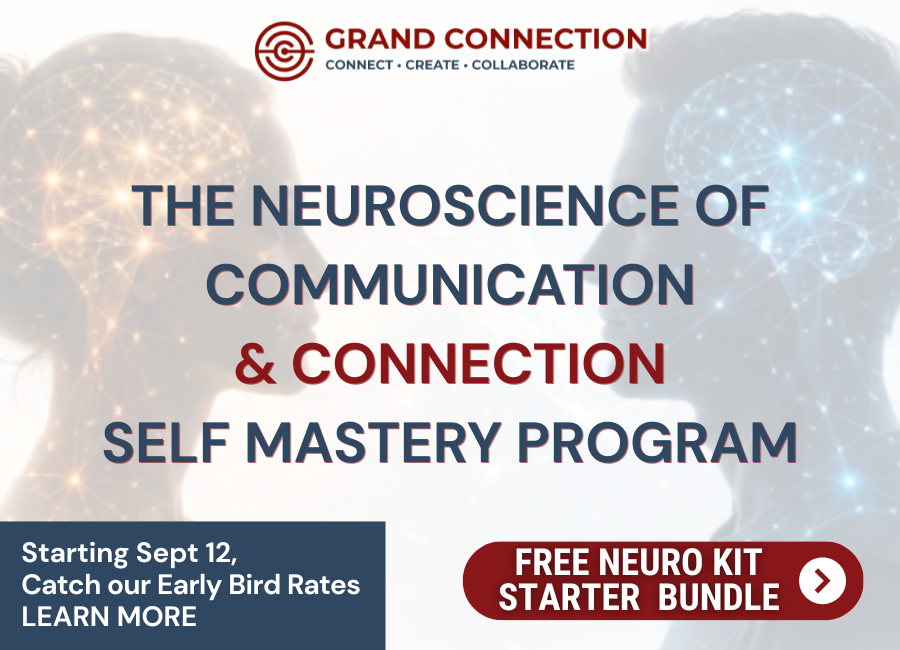 GRAND CONNECTION
CONNECT • CREATE • COLLABORATE

THE NEUROSCIENCE OF COMMUNICATION & CONNECTION SELF MASTERY PROGRAM

Starting Sept 12,
Catch our Early Bird Rates
LEARN MORE

FREE NEURO KIT STARTER BUNDLE